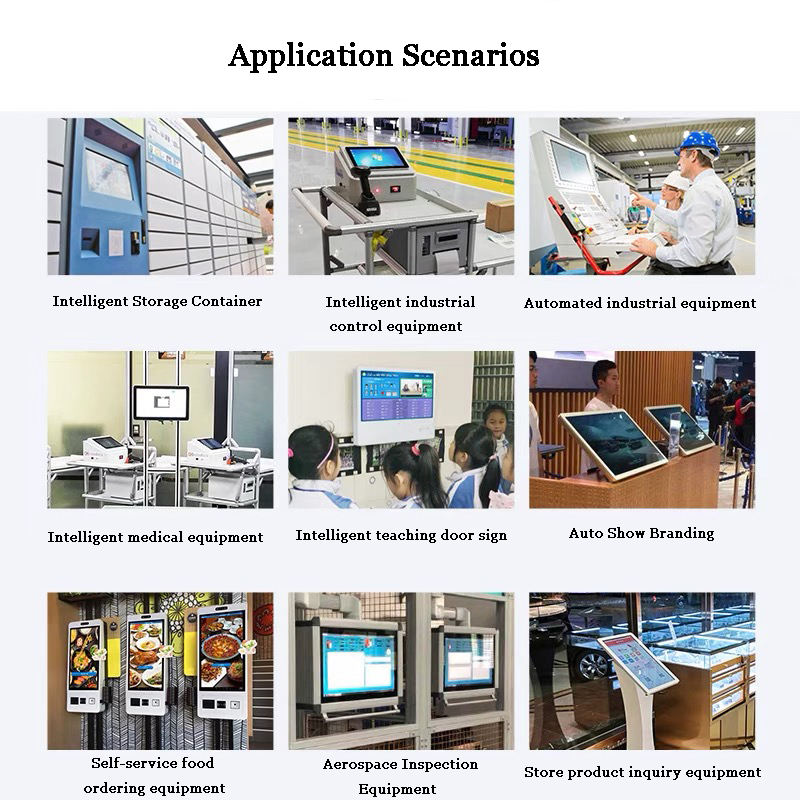 Application Scenarios

Intelligent Storage Container

Intelligent industrial control equipment

Automated industrial equipment

Intelligent medical equipment

Intelligent teaching door sign

Auto Show Branding

Self-service food ordering equipment

Aerospace Inspection Equipment

Store product inquiry equipment